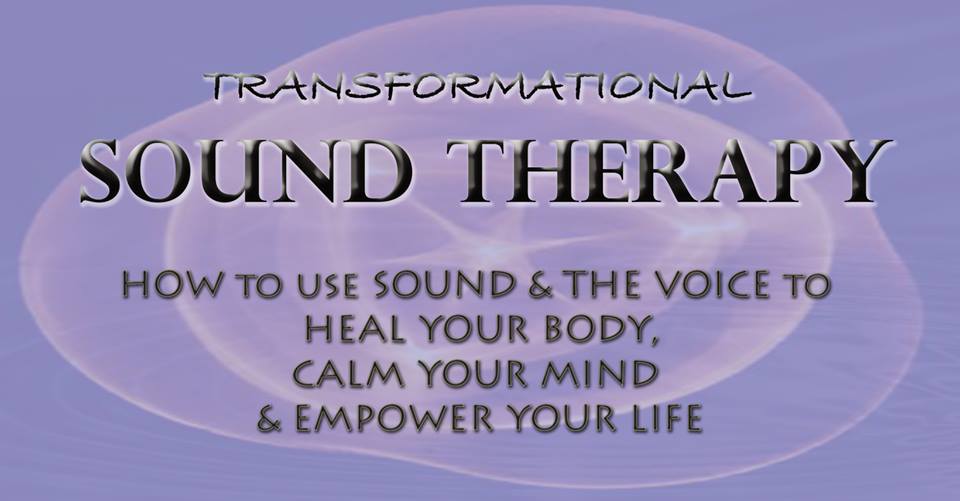 TRANSFORMATIONAL
SOUND THERAPY

HOW TO USE SOUND & THE VOICE TO HEAL YOUR BODY, CALM YOUR MIND & EMPOWER YOUR LIFE